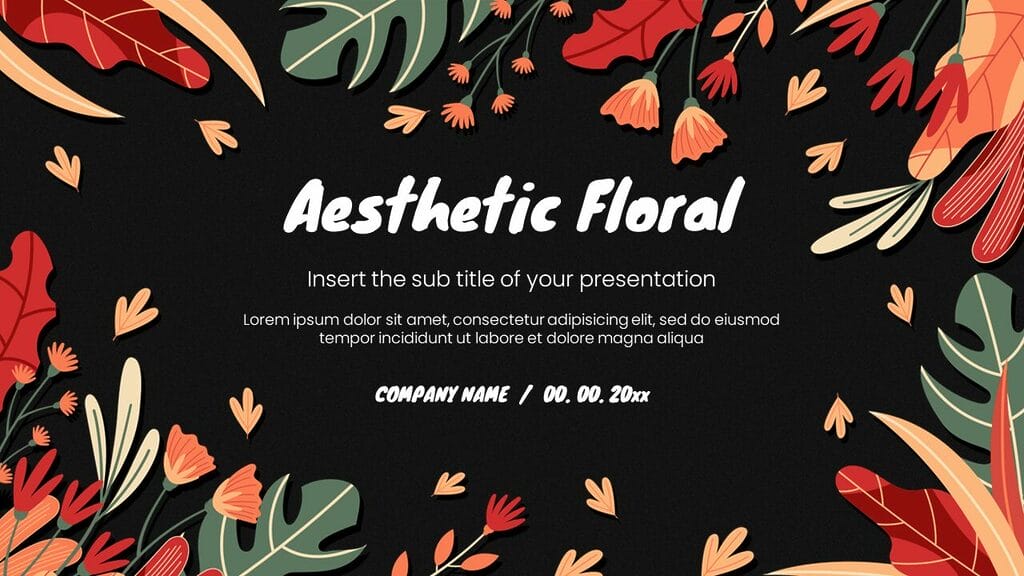 Aesthetic Floral

Insert the sub title of your presentation

Lorem ipsum dolor sit amet, consectetur adipisicing elit, sed do eiusmod tempor incididunt ut labore et dolore magna aliqua

COMPANY NAME / 00. 00. 20xx